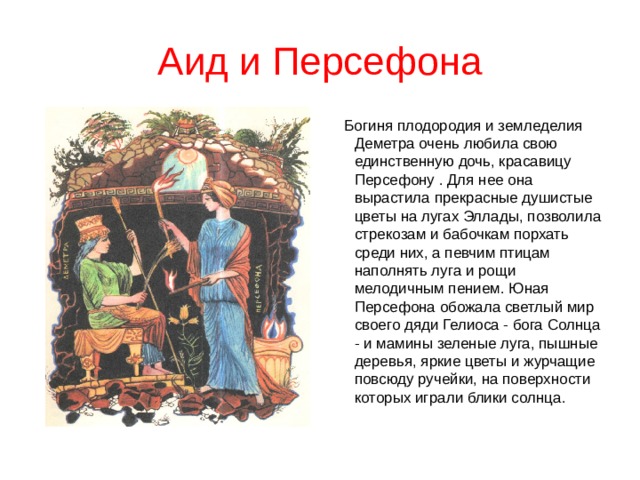 Аид и Персефона

ДЕМЕТРА

ПЕРСЕФОНА

Богиня плодородия и земледелия Деметра очень любила свою единственную дочь, красавицу Персефону . Для нее она вырастила прекрасные душистые цветы на лугах Эллады, позволила стрекозам и бабочкам порхать среди них, а певчим птицам наполнять луга и рощи мелодичным пением. Юная Персефона обожала светлый мир своего дяди Гелиоса - бога Солнца - и мамины зеленые луга, пышные деревья, яркие цветы и журчащие повсюду ручейки, на поверхности которых играли блики солнца.